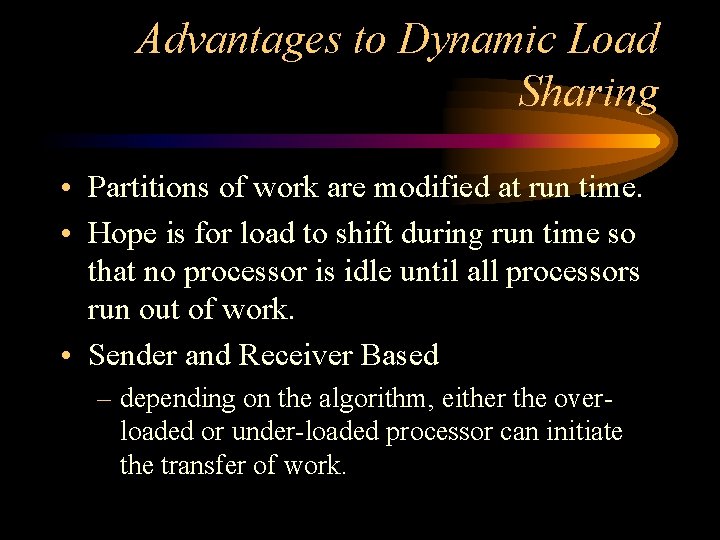 Advantages to Dynamic Load Sharing

• Partitions of work are modified at run time.
• Hope is for load to shift during run time so that no processor is idle until all processors run out of work.
• Sender and Receiver Based
– depending on the algorithm, either the over-loaded or under-loaded processor can initiate the transfer of work.